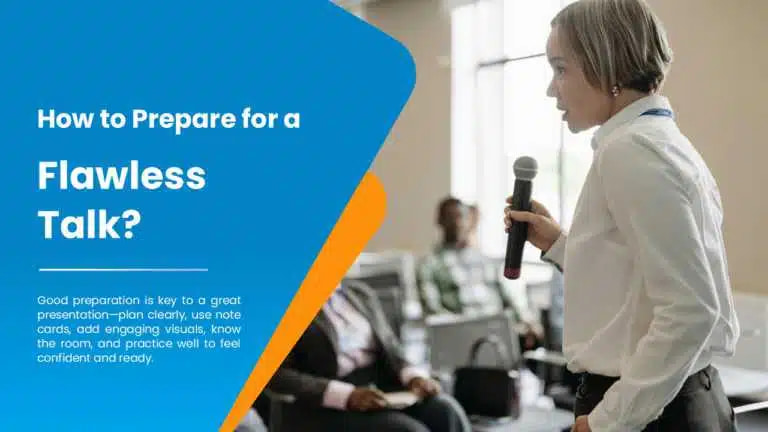 How to Prepare for a

Flawless Talk?

Good preparation is key to a great presentation—plan clearly, use note cards, add engaging visuals, know the room, and practice well to feel confident and ready.